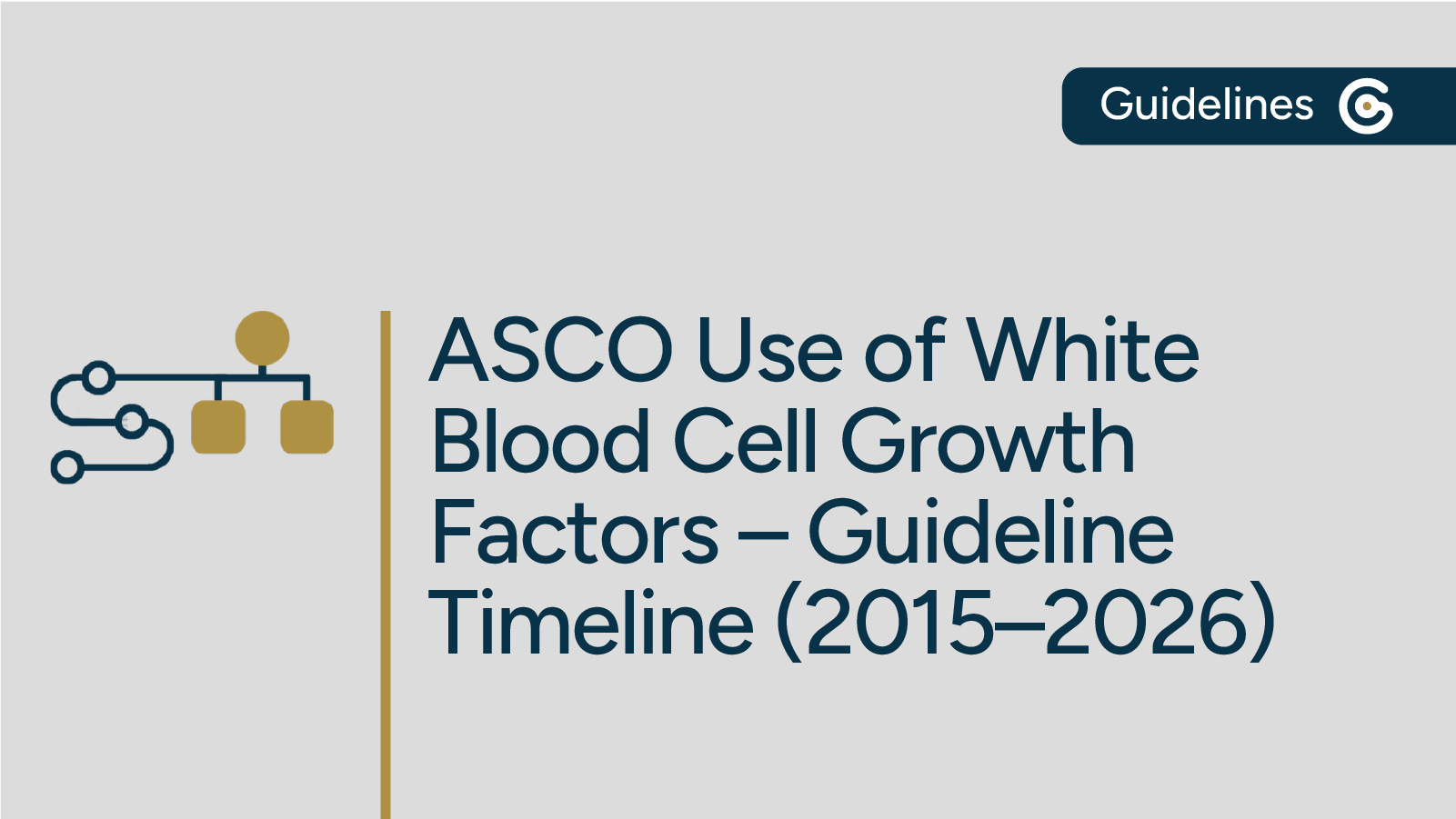 Guidelines

ASCO Use of White Blood Cell Growth Factors – Guideline Timeline (2015–2026)